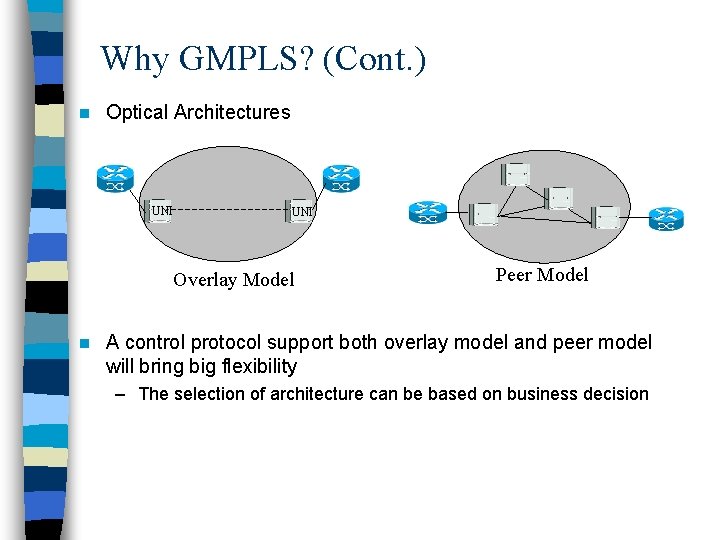 Why GMPLS? (Cont.)

Optical Architectures

UNI UNI

Overlay Model

Peer Model

A control protocol support both overlay model and peer model will bring big flexibility

– The selection of architecture can be based on business decision